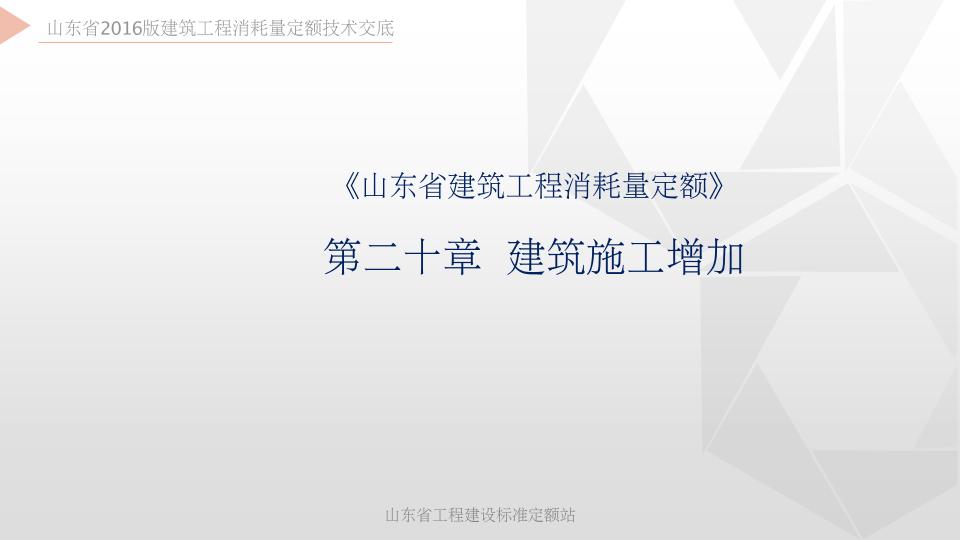 山东省2016版建筑工程消耗量定额技术交底

《山东省建筑工程消耗量定额》

第二十章 建筑施工增加

山东省工程建设标准定额站